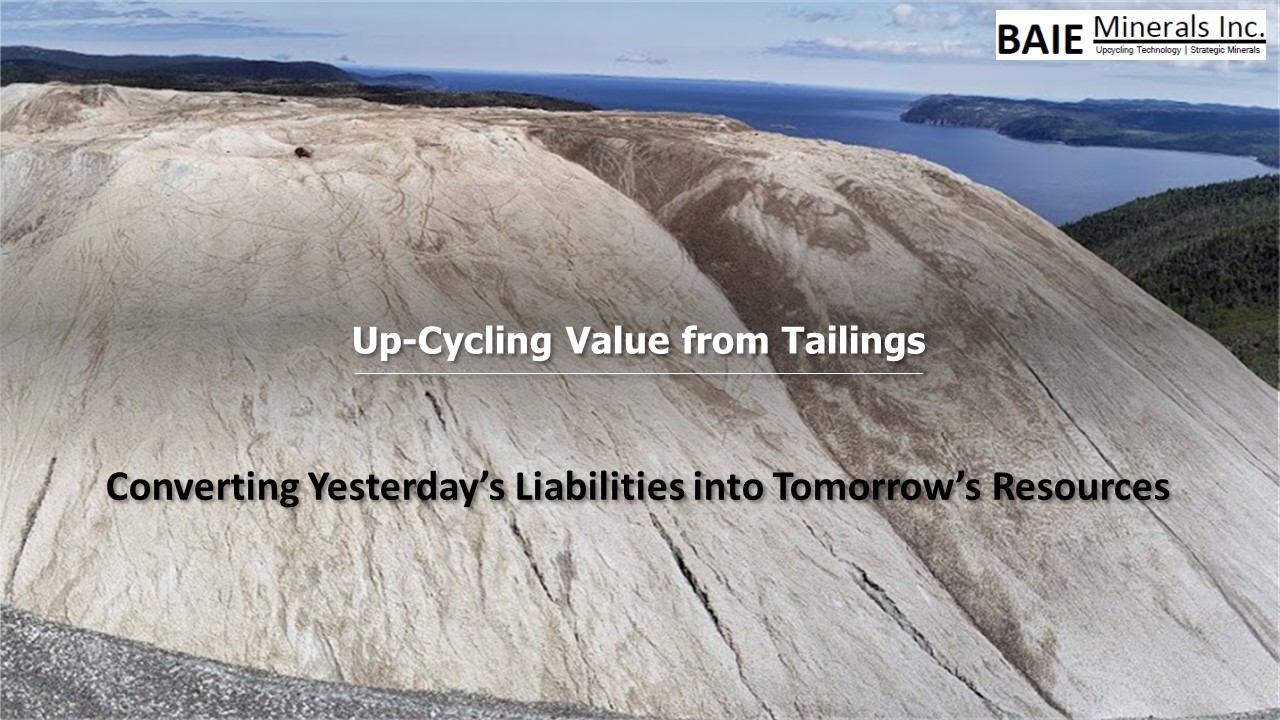 BAIE Minerals Inc.
Upcycling Technology | Strategic Minerals

Up-Cycling Value from Tailings

Converting Yesterday's Liabilities into Tomorrow's Resources